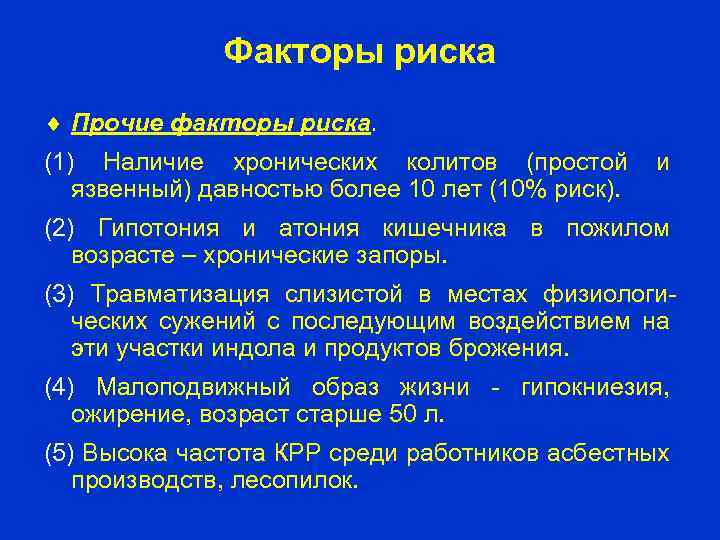 Факторы риска

♦ Прочие факторы риска.

(1) Наличие хронических колитов (простой и язвенный) давностью более 10 лет (10% риск).

(2) Гипотония и атония кишечника в пожилом возрасте – хронические запоры.

(3) Травматизация слизистой в местах физиологических сужений с последующим воздействием на эти участки индола и продуктов брожения.

(4) Малоподвижный образ жизни - гипокниезия, ожирение, возраст старше 50 л.

(5) Высока частота КРР среди работников асбестных производств, лесопилок.